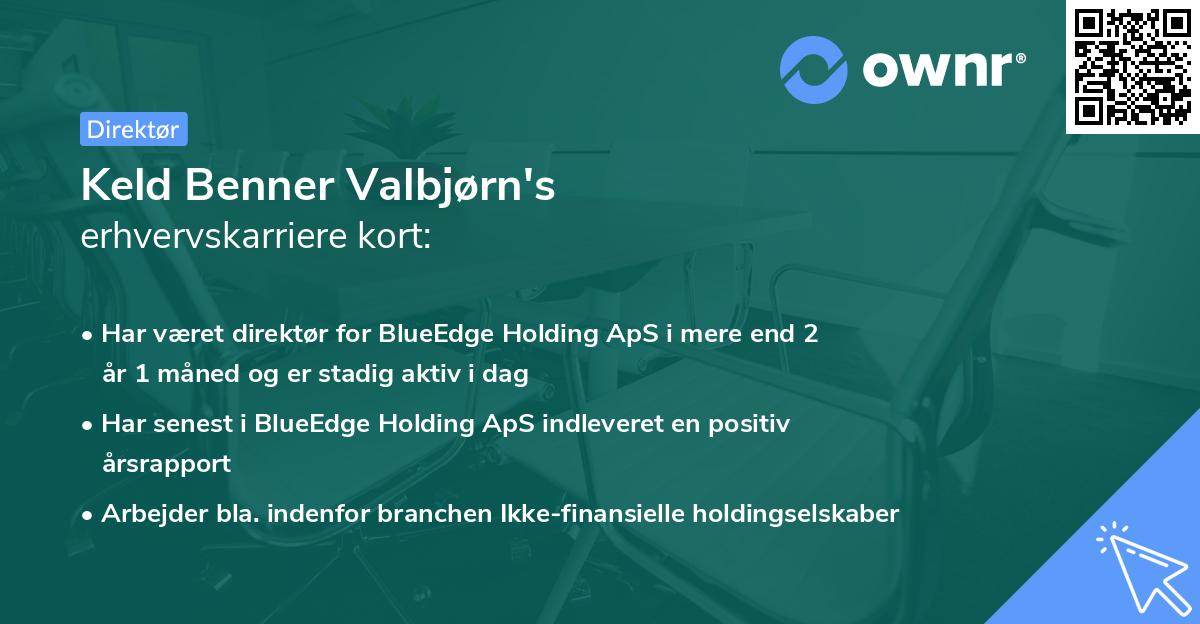 ownr®

Direktør

Keld Benner Valbjørn's
erhvervskarriere kort:

• Har været direktør for BlueEdge Holding ApS i mere end 2 år 1 måned og er stadig aktiv i dag

• Har senest i BlueEdge Holding ApS indleveret en positiv årsrapport

• Arbejder bla. indenfor branchen Ikke-finansielle holdingselskaber